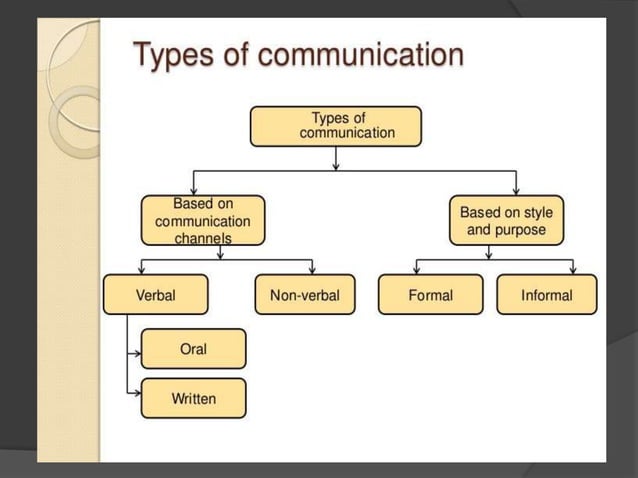 Types of communication

Types of communication

Based on communication channels

Based on style and purpose

Verbal

Non-verbal

Formal

Informal

Oral

Written